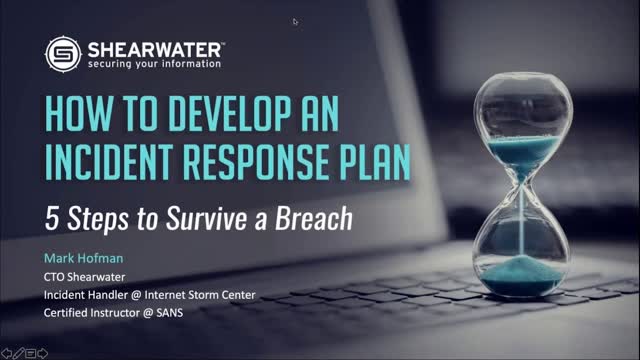 SHEARWATER™
securing your information

HOW TO DEVELOP AN INCIDENT RESPONSE PLAN

5 Steps to Survive a Breach

Mark Hofman
CTO Shearwater
Incident Handler @ Internet Storm Center
Certified Instructor @ SANS